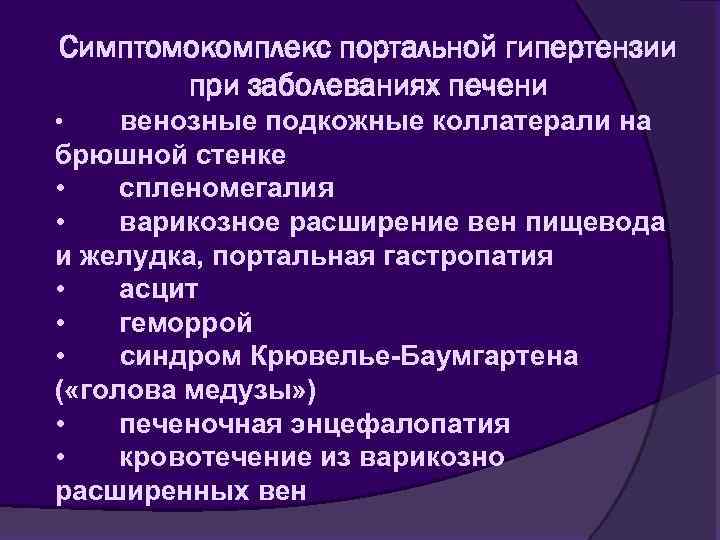 Симптомокомплекс портальной гипертензии при заболеваниях печени

• венозные подкожные коллатерали на брюшной стенке
• спленомегалия
• варикозное расширение вен пищевода и желудка, портальная гастропатия
• асцит
• геморрой
• синдром Крювелье-Баумгартена («голова медузы»)
• печеночная энцефалопатия
• кровотечение из варикозно расширенных вен